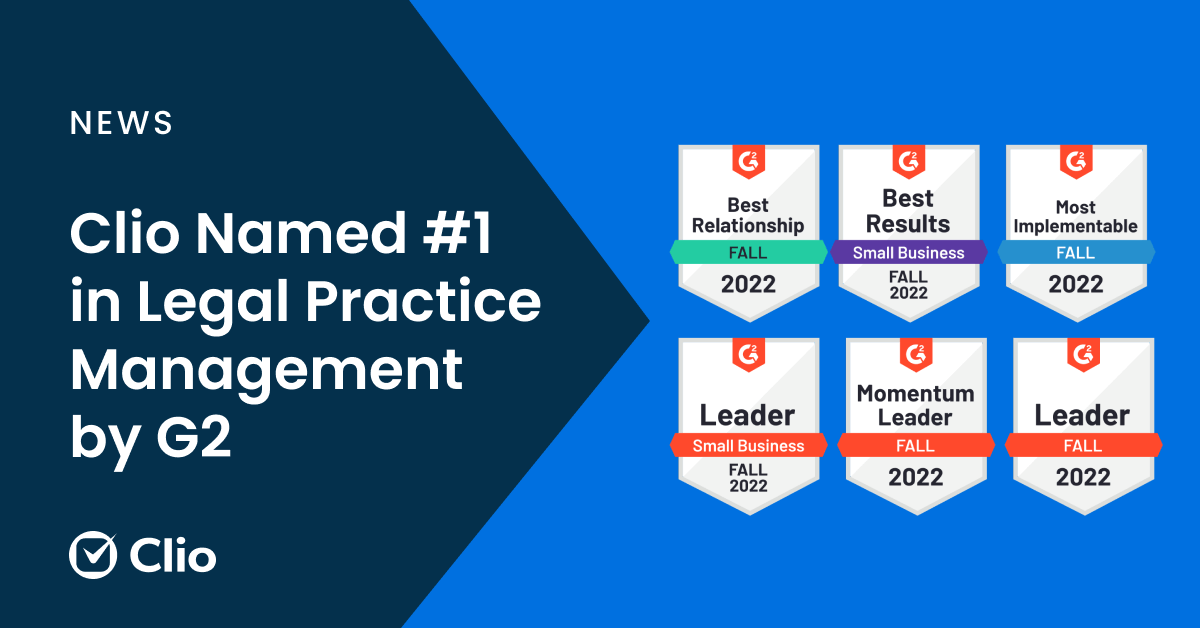 NEWS

Clio Named #1 in Legal Practice Management by G2

Clio

G2
Best Relationship
FALL
2022

G2
Best Results
Small Business
FALL 2022

G2
Most Implementable
FALL
2022

G2
Leader
Small Business
FALL 2022

G2
Momentum Leader
FALL
2022

G2
Leader
FALL
2022